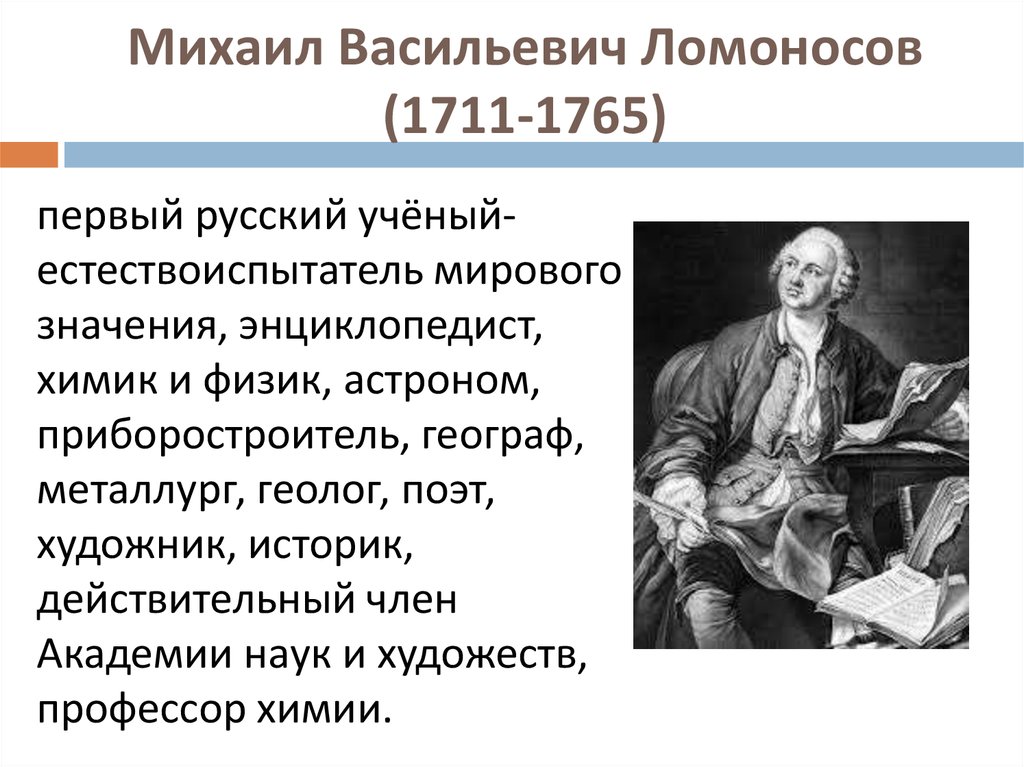 Михаил Васильевич Ломоносов (1711-1765)

первый русский учёный-естествоиспытатель мирового значения, энциклопедист, химик и физик, астроном, приборостроитель, географ, металлург, геолог, поэт, художник, историк, действительный член Академии наук и художеств, профессор химии.